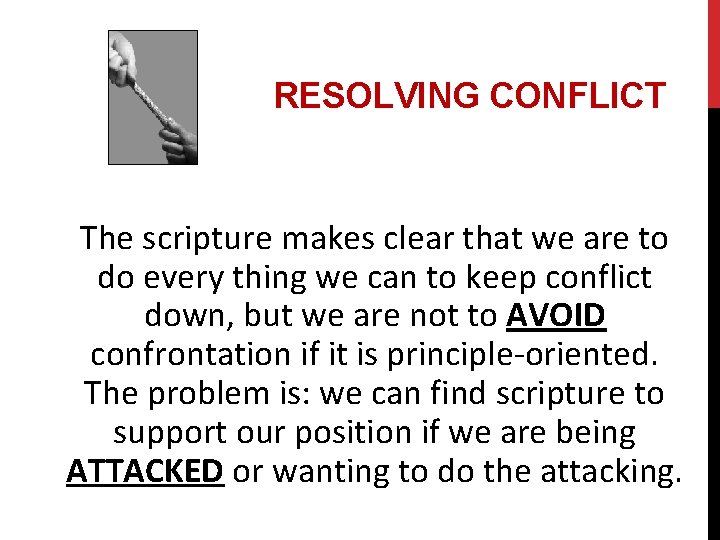 RESOLVING CONFLICT

The scripture makes clear that we are to do every thing we can to keep conflict down, but we are not to AVOID confrontation if it is principle-oriented. The problem is: we can find scripture to support our position if we are being ATTACKED or wanting to do the attacking.